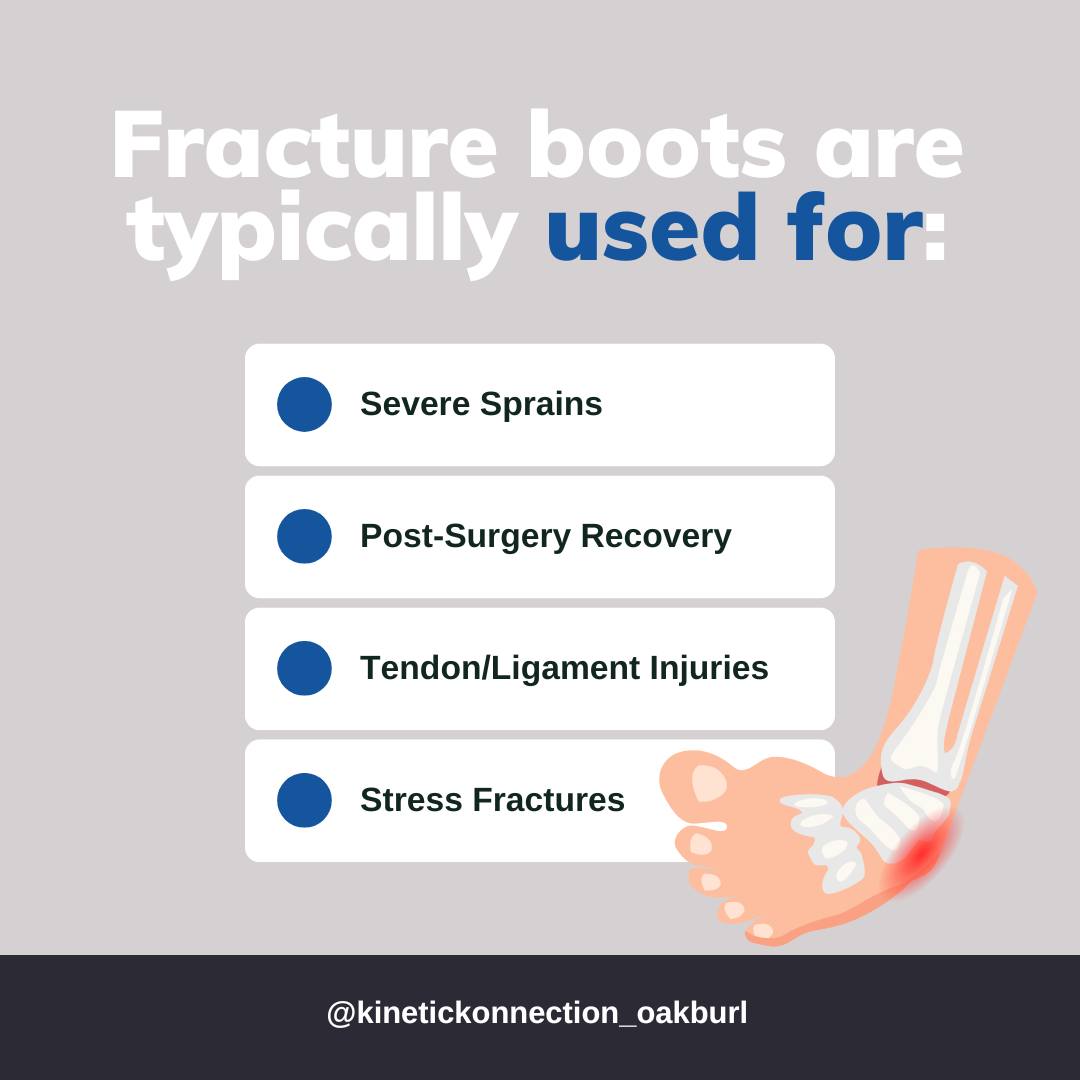 Fracture boots are typically used for:

Severe Sprains

Post-Surgery Recovery

Tendon/Ligament Injuries

Stress Fractures

@kinetickonnection_oakburl